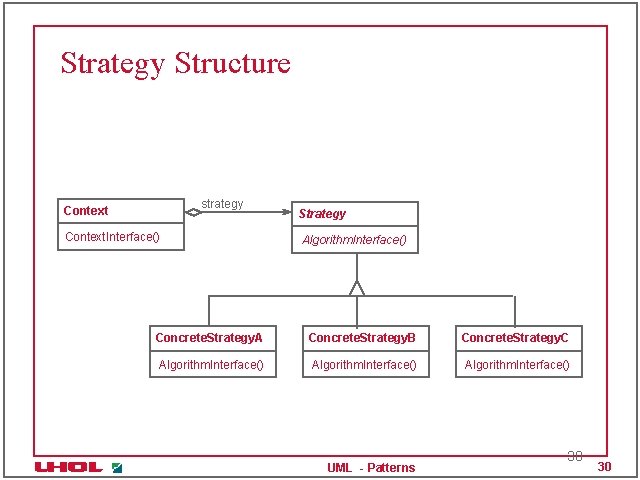 Strategy Structure

Context

ContextInterface()

strategy

Strategy

AlgorithmInterface()

ConcreteStrategyA

AlgorithmInterface()

ConcreteStrategyB

AlgorithmInterface()

ConcreteStrategyC

AlgorithmInterface()

30

UHOL

UML - Patterns

30